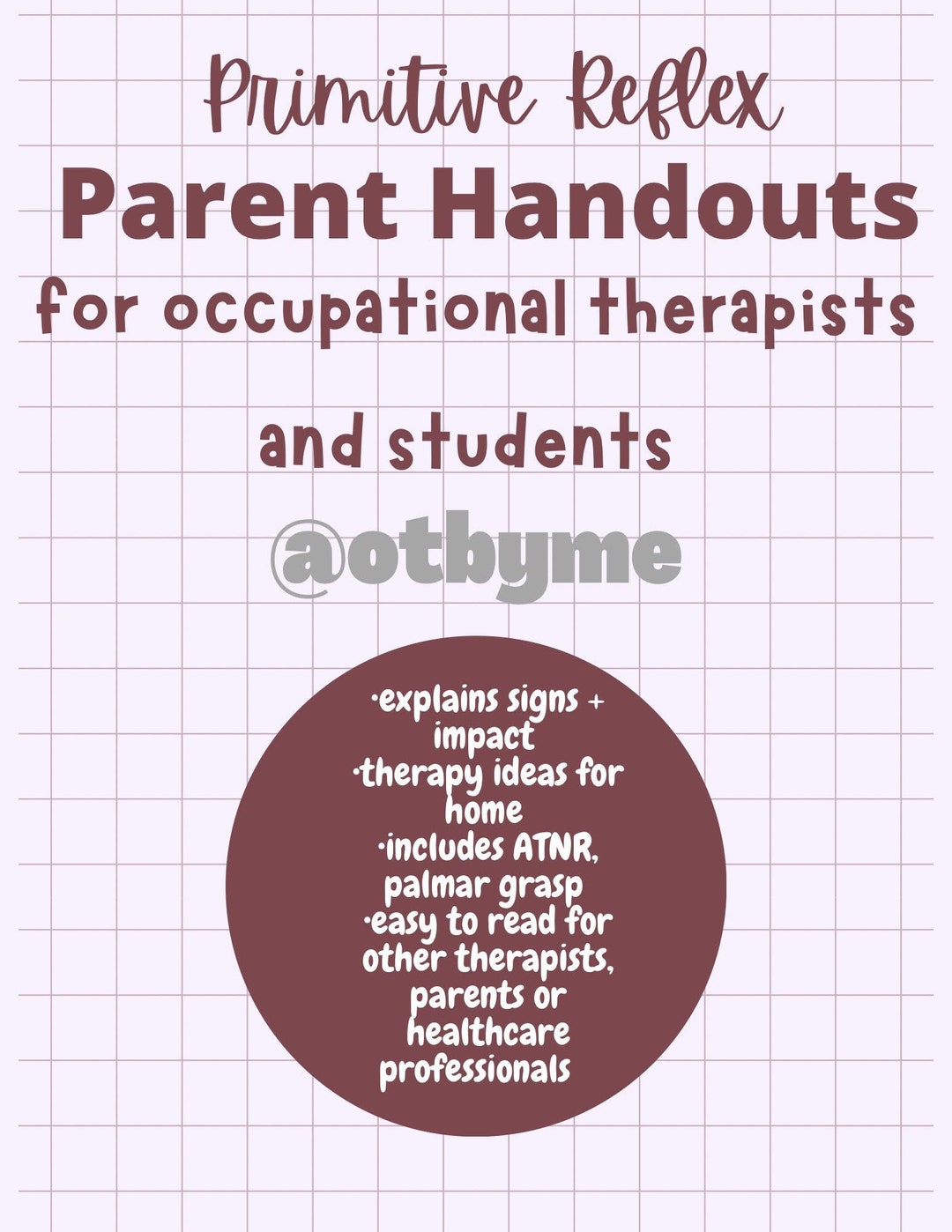 Primitive Reflex
Parent Handouts
for occupational therapists

and students
@otbyme

·explains signs + impact
·therapy ideas for home
·includes ATNR, palmar grasp
·easy to read for other therapists, parents or healthcare professionals